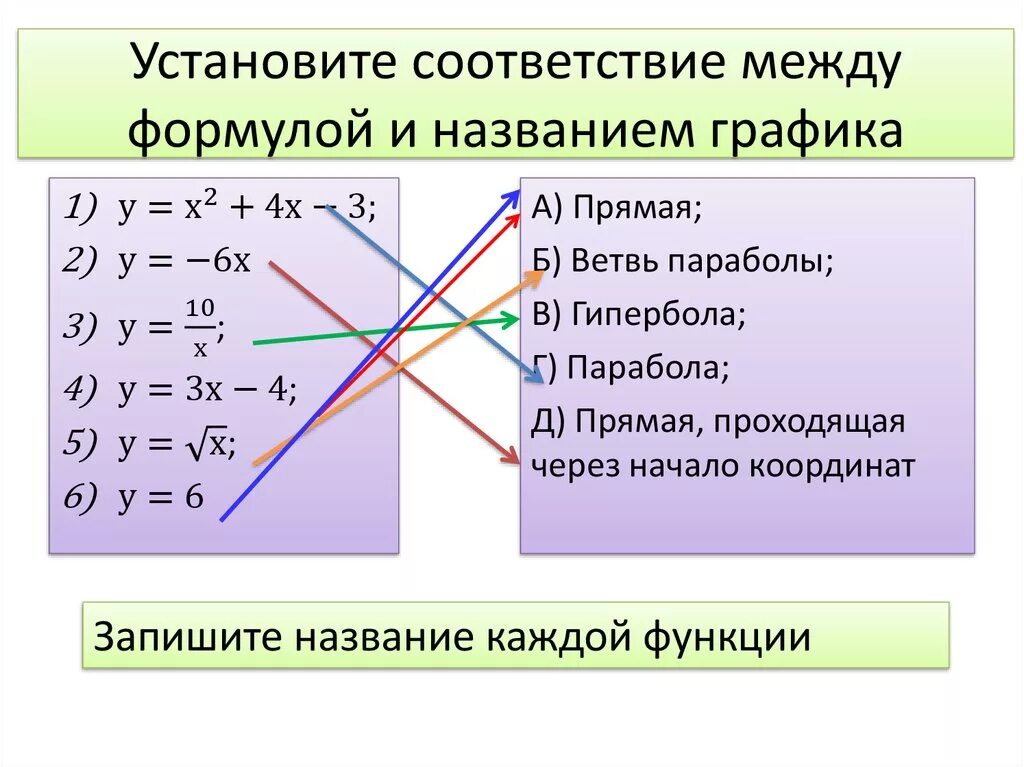 Установите соответствие между формулой и названием графика

1) $y = x^2 + 4x - 3$;
2) $y = -6x$
3) $y = \frac{10}{x}$;
4) $y = 3x - 4$;
5) $y = \sqrt{x}$;
6) $y = 6$

А) Прямая;
Б) Ветвь параболы;
В) Гипербола;
Г) Парабола;
Д) Прямая, проходящая через начало координат

Запишите название каждой функции